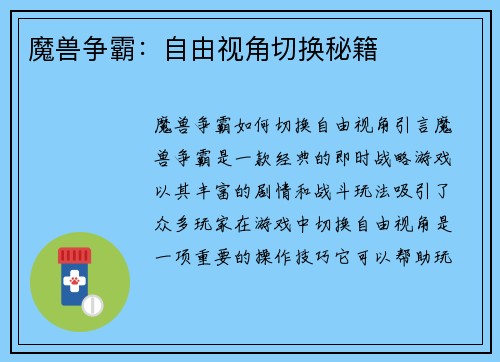 魔兽争霸：自由视角切换秘籍

魔兽争霸如何切换自由视角引言魔兽争霸是一款经典的即时战略游戏以其丰富的剧情和战斗玩法吸引了众多玩家在游戏中切换自由视角是一项重要的操作技巧它可以帮助玩